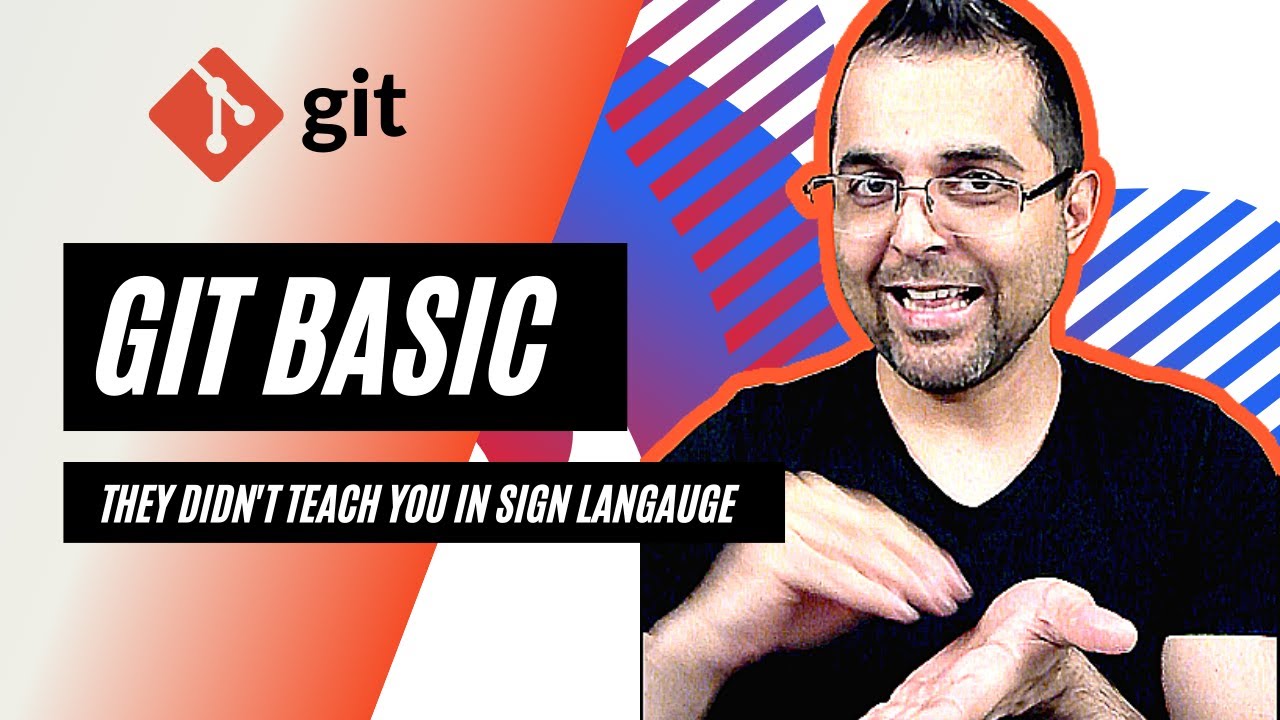 git

GIT BASIC

THEY DIDN'T TEACH YOU IN SIGN LANGAUGE